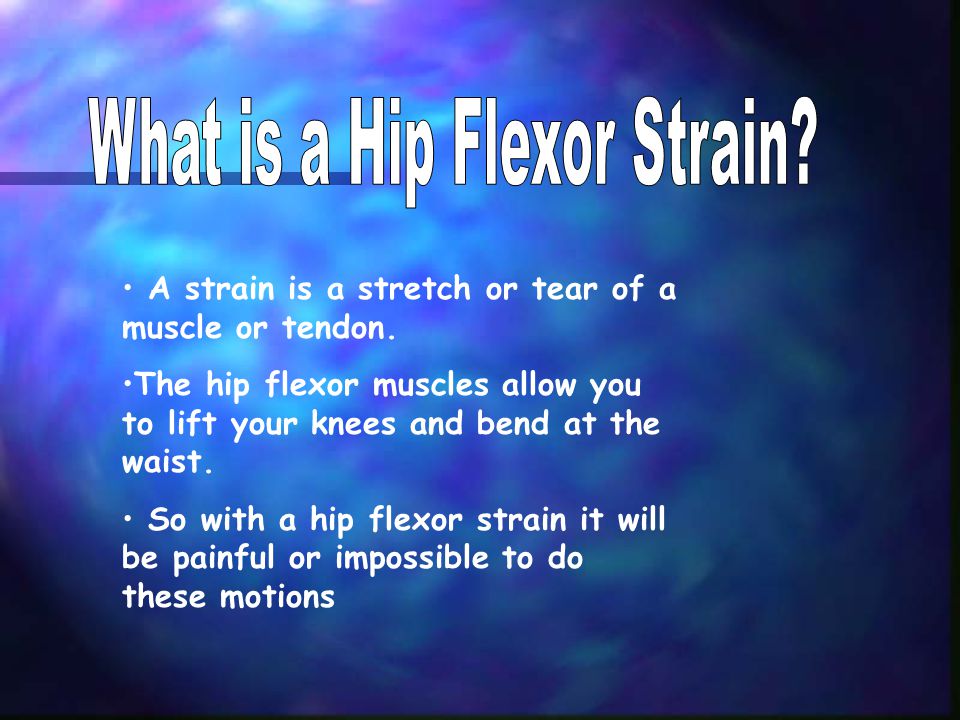 What is a Hip Flexor Strain?

• A strain is a stretch or tear of a muscle or tendon.

•The hip flexor muscles allow you to lift your knees and bend at the waist.

• So with a hip flexor strain it will be painful or impossible to do these motions